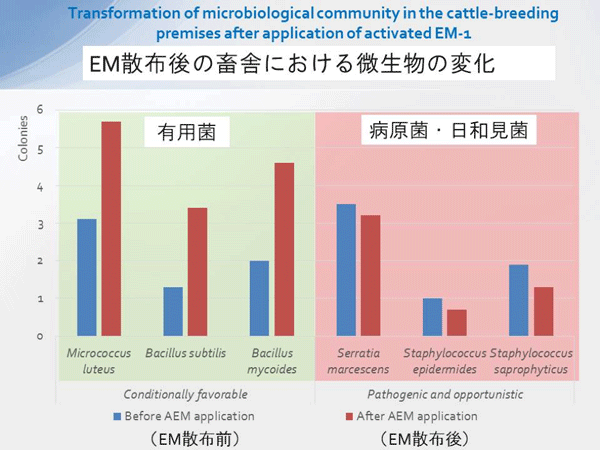 Transformation of microbiological community in the cattle-breeding premises after application of activated EM-1

EM散布後の畜舎における微生物の変化

Colonies

6
5
4
3
2
1
0

有用菌

病原菌・日和見菌

Micrococcus luteus

Bacillus subtilis

Bacillus mycoides

Serratia marcescens

Staphylococcus epidermides

Staphylococcus saprophyticus

Conditionally favorable

Pathogenic and opportunistic

Before AEM application

After AEM application

（EM散布前）

（EM散布後）